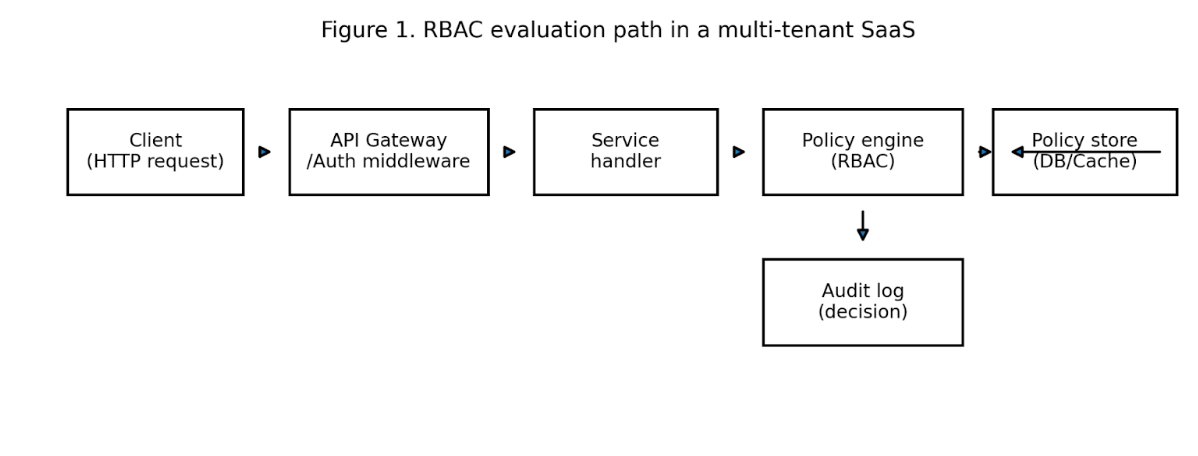 Figure 1. RBAC evaluation path in a multi-tenant SaaS

Client (HTTP request)

API Gateway /Auth middleware

Service handler

Policy engine (RBAC)

Policy store (DB/Cache)

Audit log (decision)